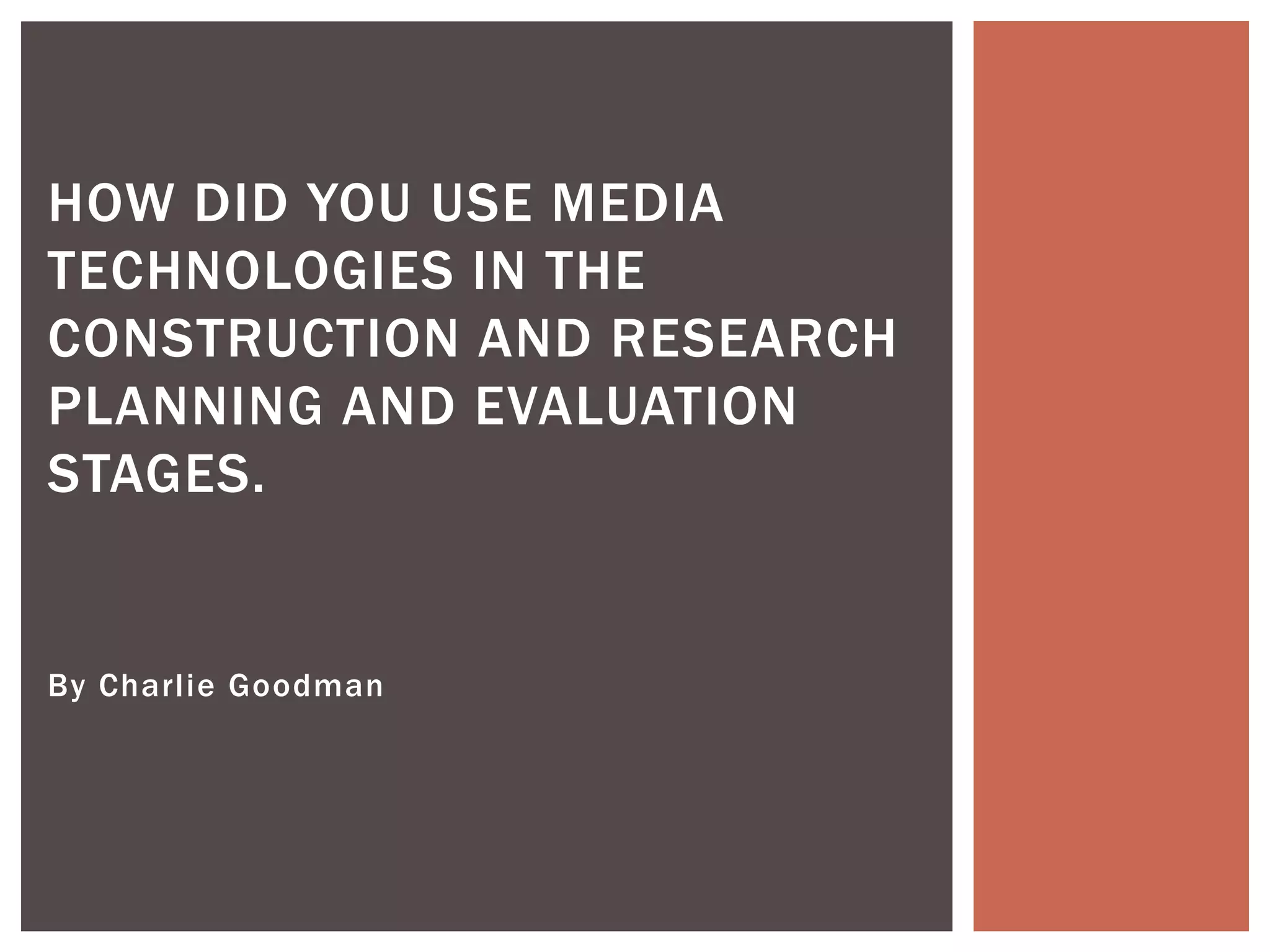 HOW DID YOU USE MEDIA TECHNOLOGIES IN THE CONSTRUCTION AND RESEARCH PLANNING AND EVALUATION STAGES.

By Charlie Goodman